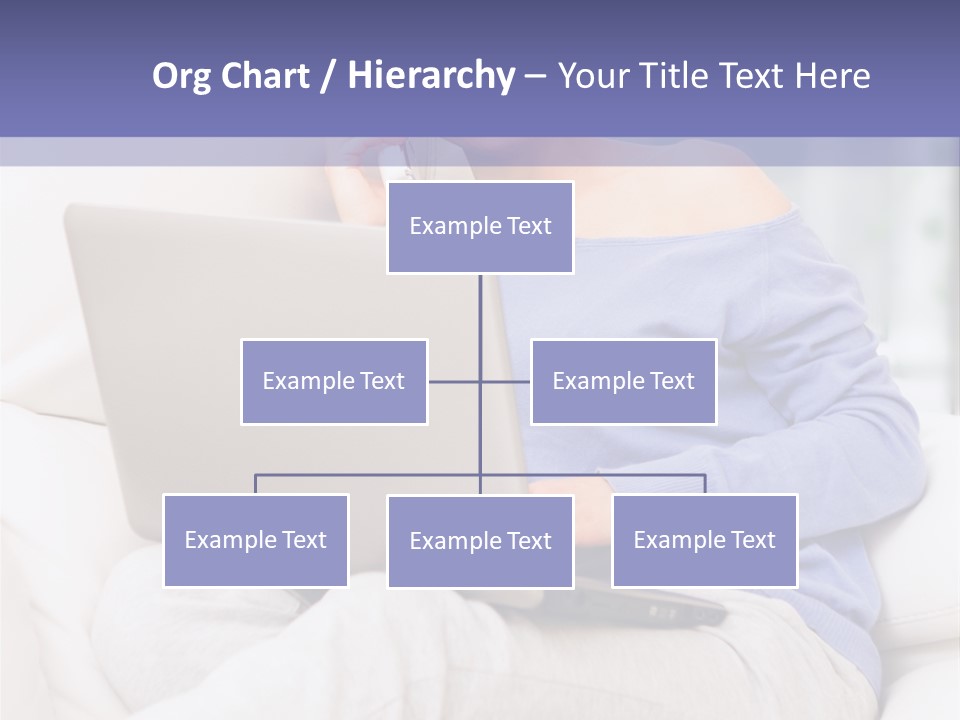 Org Chart / Hierarchy – Your Title Text Here

Example Text

Example Text

Example Text

Example Text

Example Text

Example Text